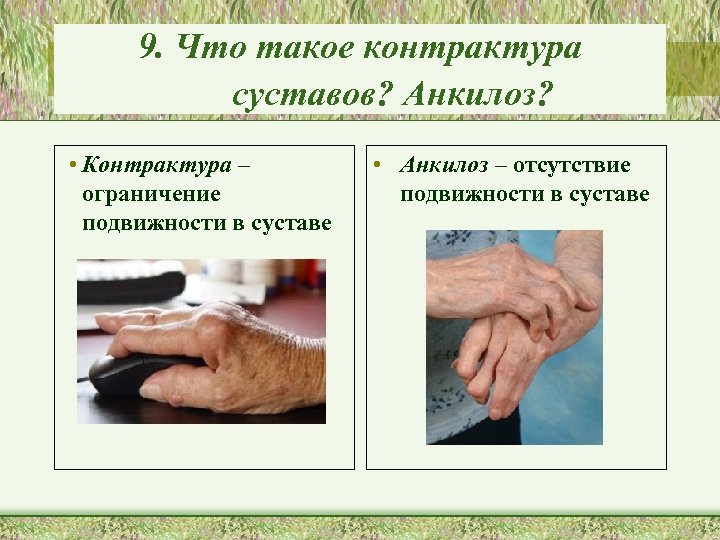 9. Что такое контрактура суставов? Анкилоз?

• Контрактура – ограничение подвижности в суставе

• Анкилоз – отсутствие подвижности в суставе